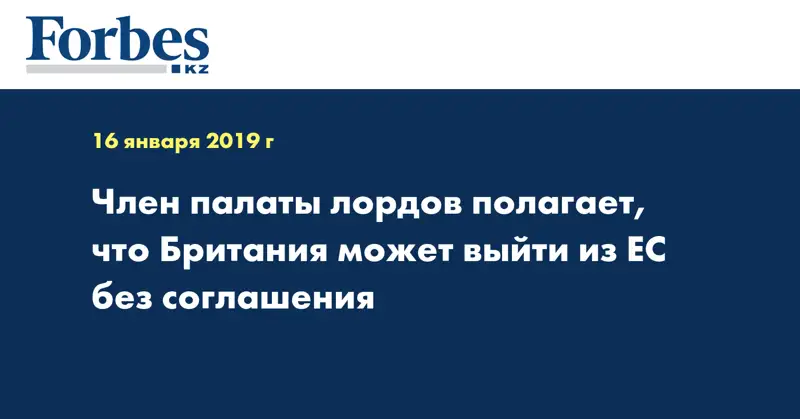 Forbes
KZ

16 января 2019 г

Член палаты лордов полагает, что Британия может выйти из ЕС без соглашения